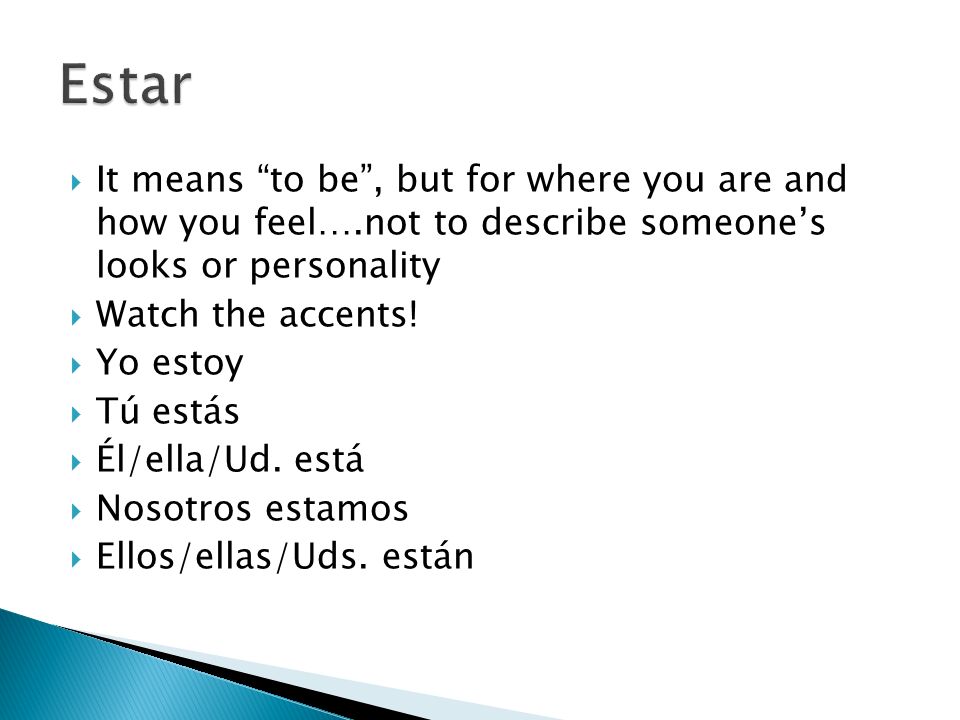 Estar

It means “to be”, but for where you are and how you feel….not to describe someone’s looks or personality

Watch the accents!

Yo estoy

Tú estás

Él/ella/Ud. está

Nosotros estamos

Ellos/ellas/Uds. están